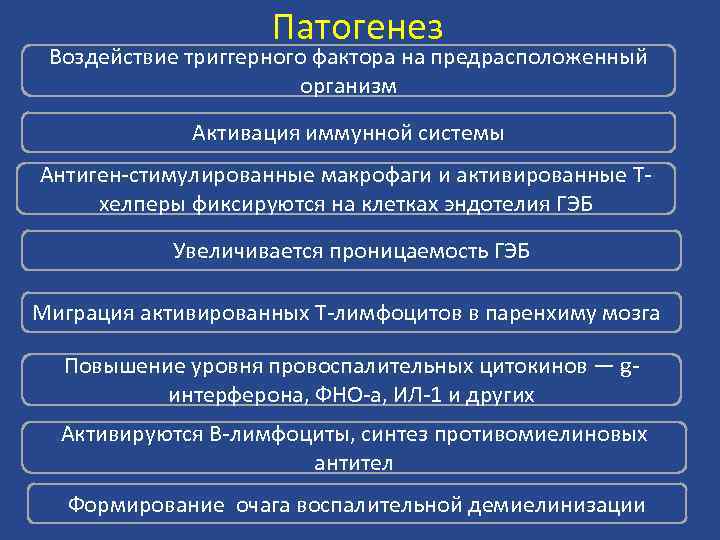 Патогенез

Воздействие триггерного фактора на предрасположенный организм

Активация иммунной системы

Антиген-стимулированные макрофаги и активированные Т-хелперы фиксируются на клетках эндотелия ГЭБ

Увеличивается проницаемость ГЭБ

Миграция активированных Т-лимфоцитов в паренхиму мозга

Повышение уровня провоспалительных цитокинов — g-интерферона, ФНО-а, ИЛ-1 и других

Активируются В-лимфоциты, синтез противомиелиновых антител

Формирование очага воспалительной демиелинизации